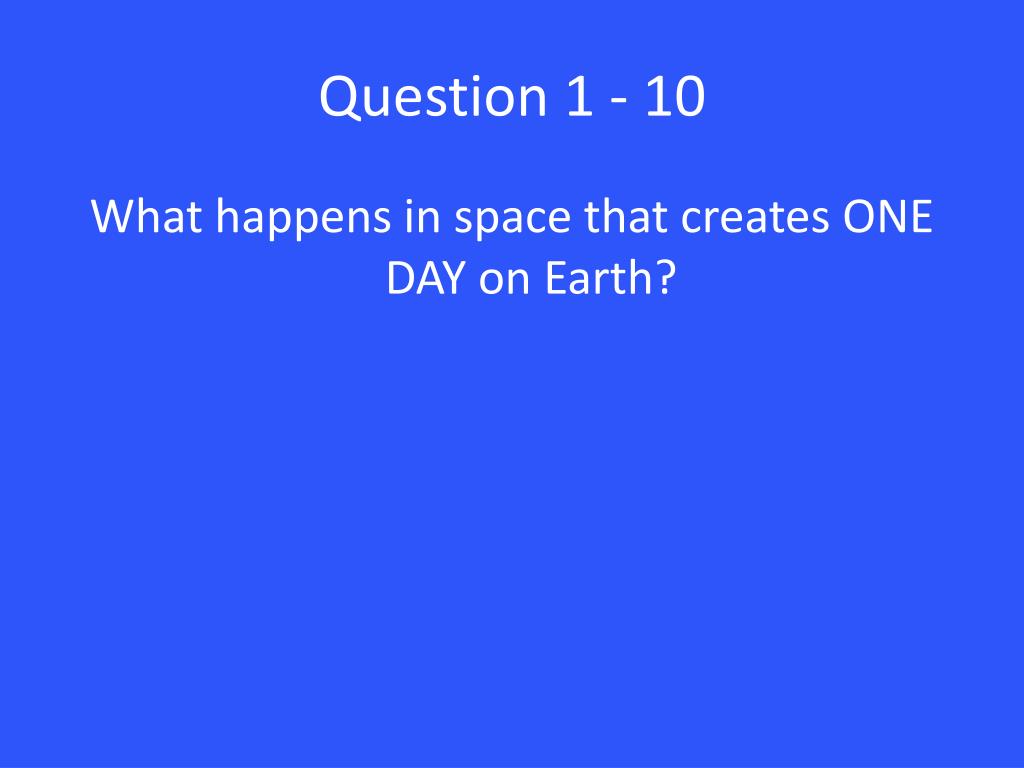 Question 1 - 10

What happens in space that creates ONE DAY on Earth?